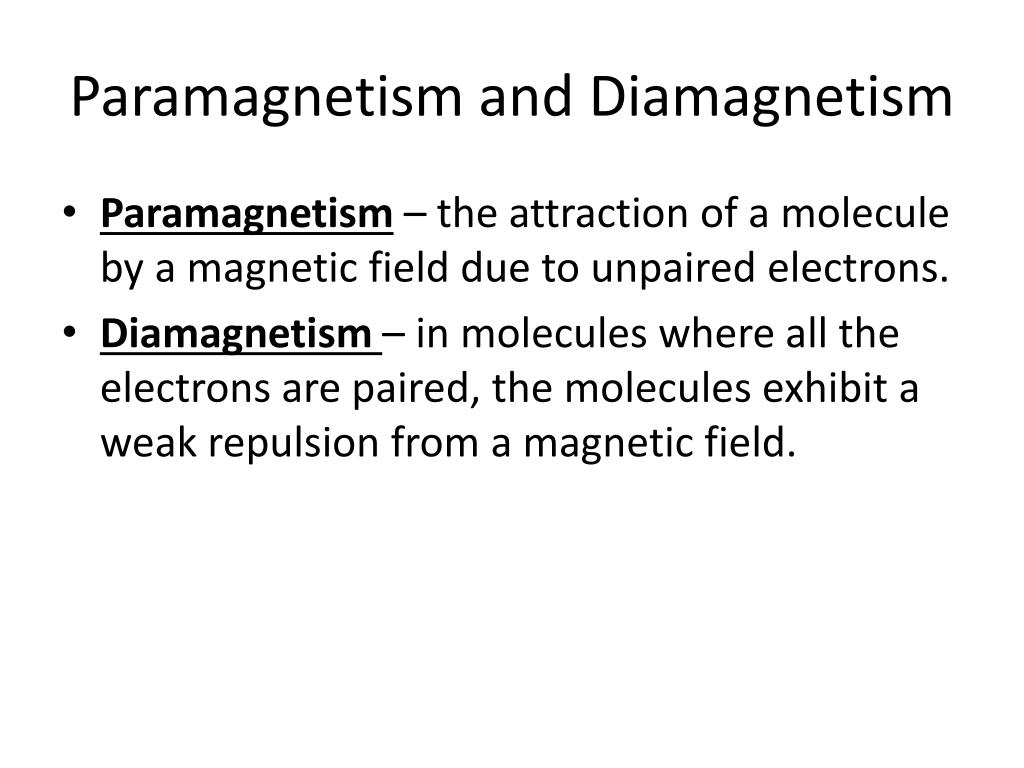 Paramagnetism and Diamagnetism

• Paramagnetism – the attraction of a molecule by a magnetic field due to unpaired electrons.
• Diamagnetism – in molecules where all the electrons are paired, the molecules exhibit a weak repulsion from a magnetic field.